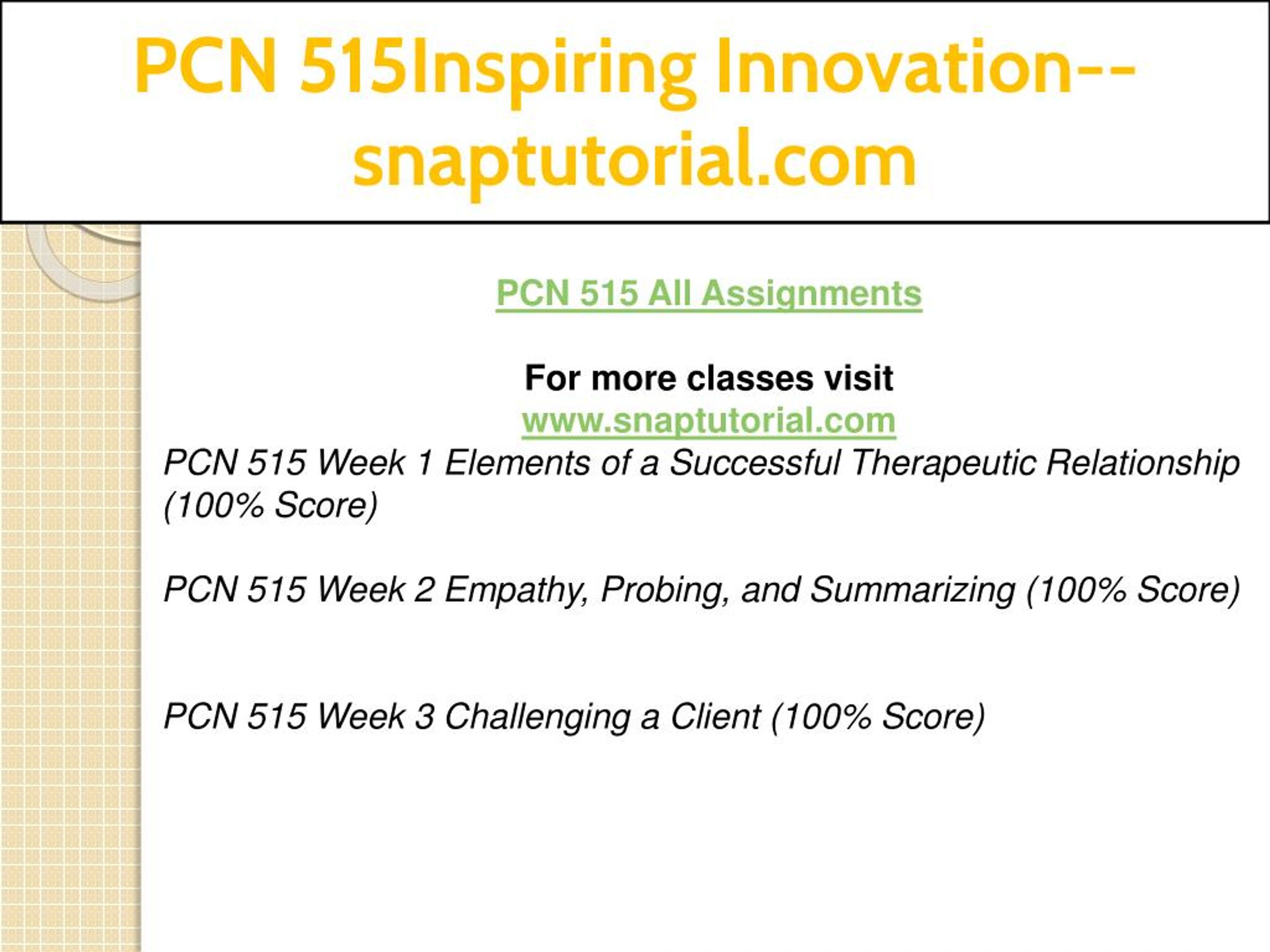 PCN 515Inspiring Innovation--snaptutorial.com

PCN 515 All Assignments

For more classes visit
www.snaptutorial.com

PCN 515 Week 1 Elements of a Successful Therapeutic Relationship (100% Score)

PCN 515 Week 2 Empathy, Probing, and Summarizing (100% Score)

PCN 515 Week 3 Challenging a Client (100% Score)